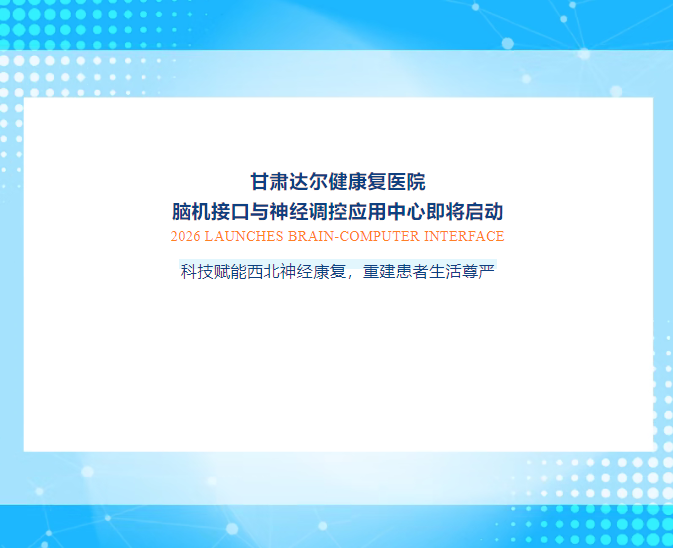 甘肃达尔健康复医院
脑机接口与神经调控应用中心即将启动
2026 LAUNCHES BRAIN-COMPUTER INTERFACE

科技赋能西北神经康复，重建患者生活尊严